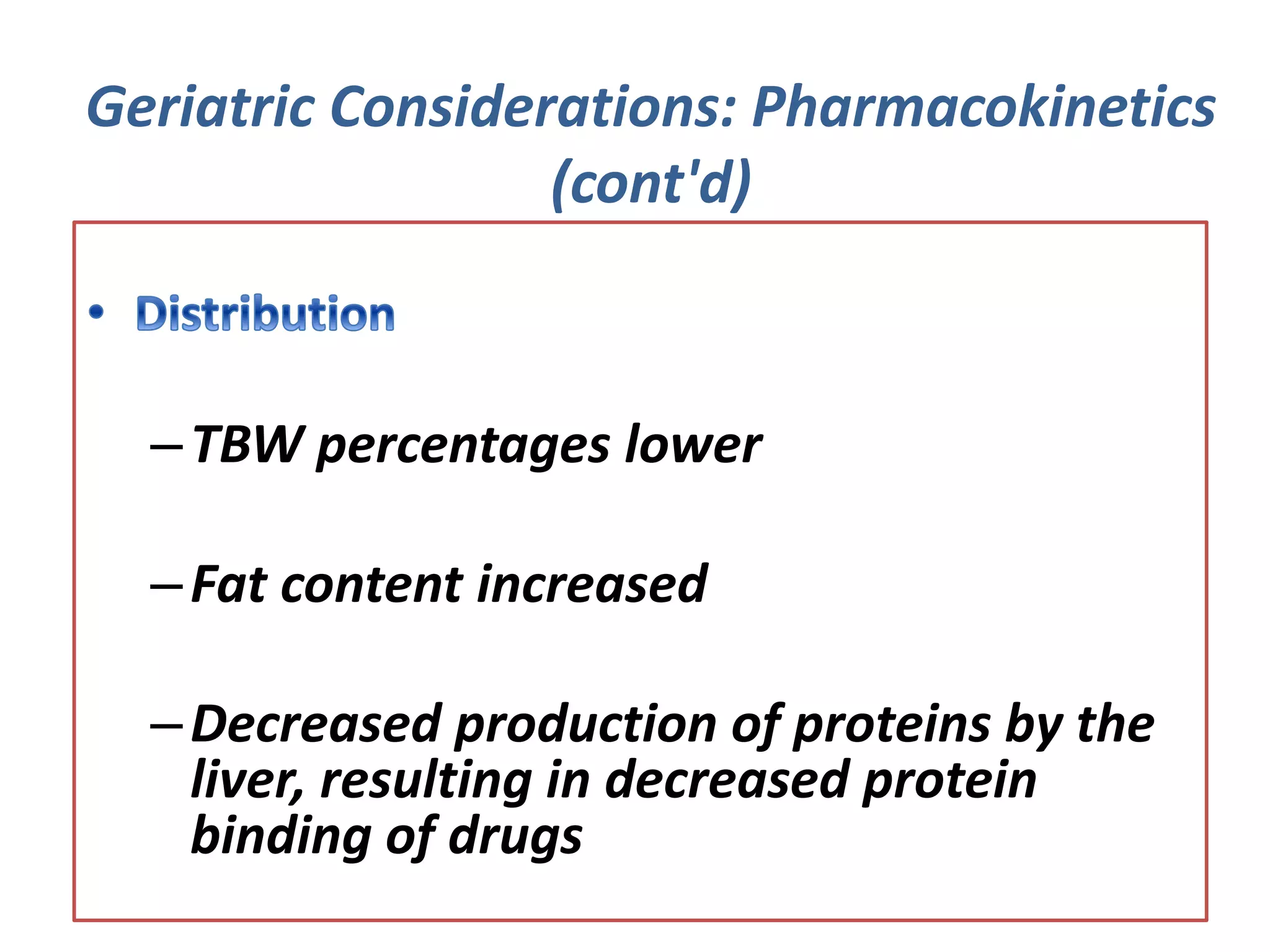 Geriatric Considerations: Pharmacokinetics (cont'd)

• Distribution

– TBW percentages lower

– Fat content increased

– Decreased production of proteins by the liver, resulting in decreased protein binding of drugs